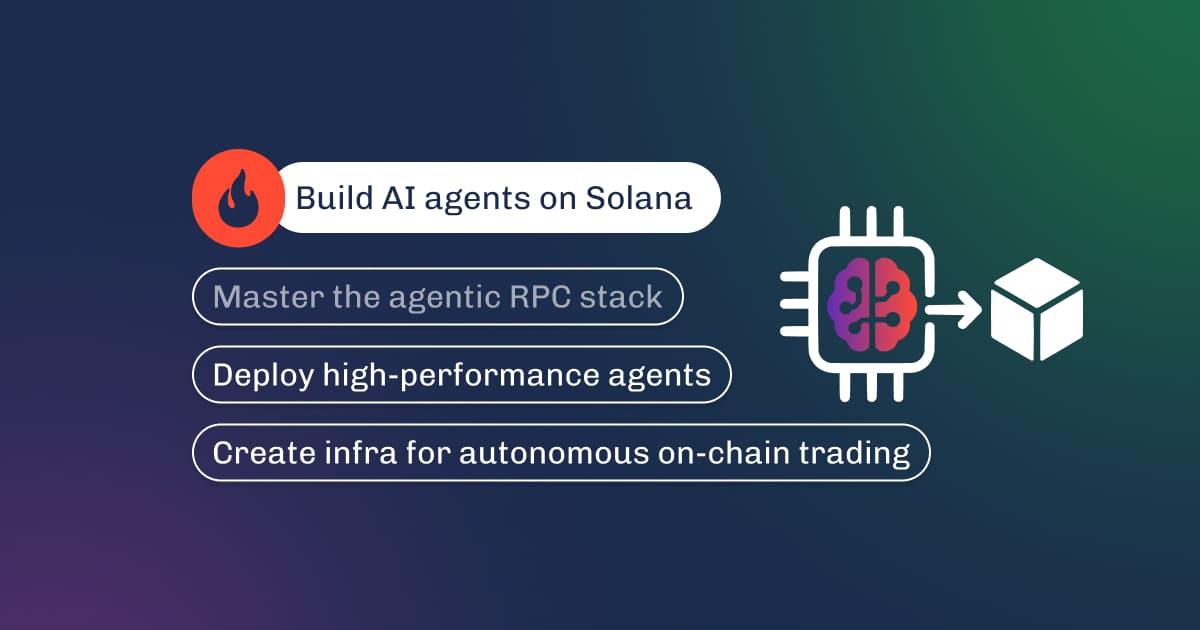 Build AI agents on Solana

Master the agentic RPC stack

Deploy high-performance agents

Create infra for autonomous on-chain trading